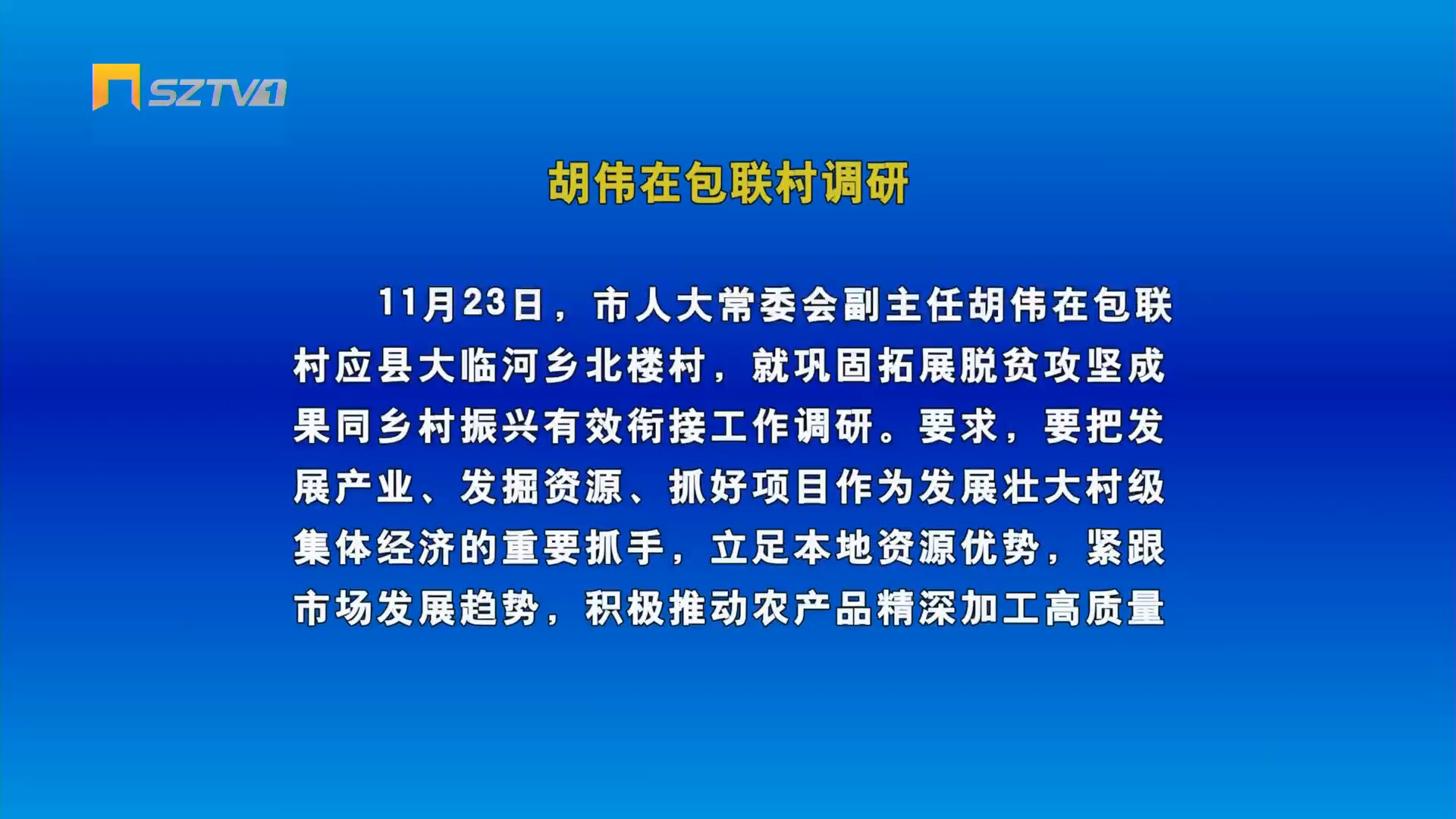 SZTV1

胡伟在包联村调研

11月23日，市人大常委会副主任胡伟在包联村应县大临河乡北楼村，就巩固拓展脱贫攻坚成果同乡村振兴有效衔接工作调研。要求，要把发展产业、发掘资源、抓好项目作为发展壮大村级集体经济的重要抓手，立足本地资源优势，紧跟市场发展趋势，积极推动农产品精深加工高质量